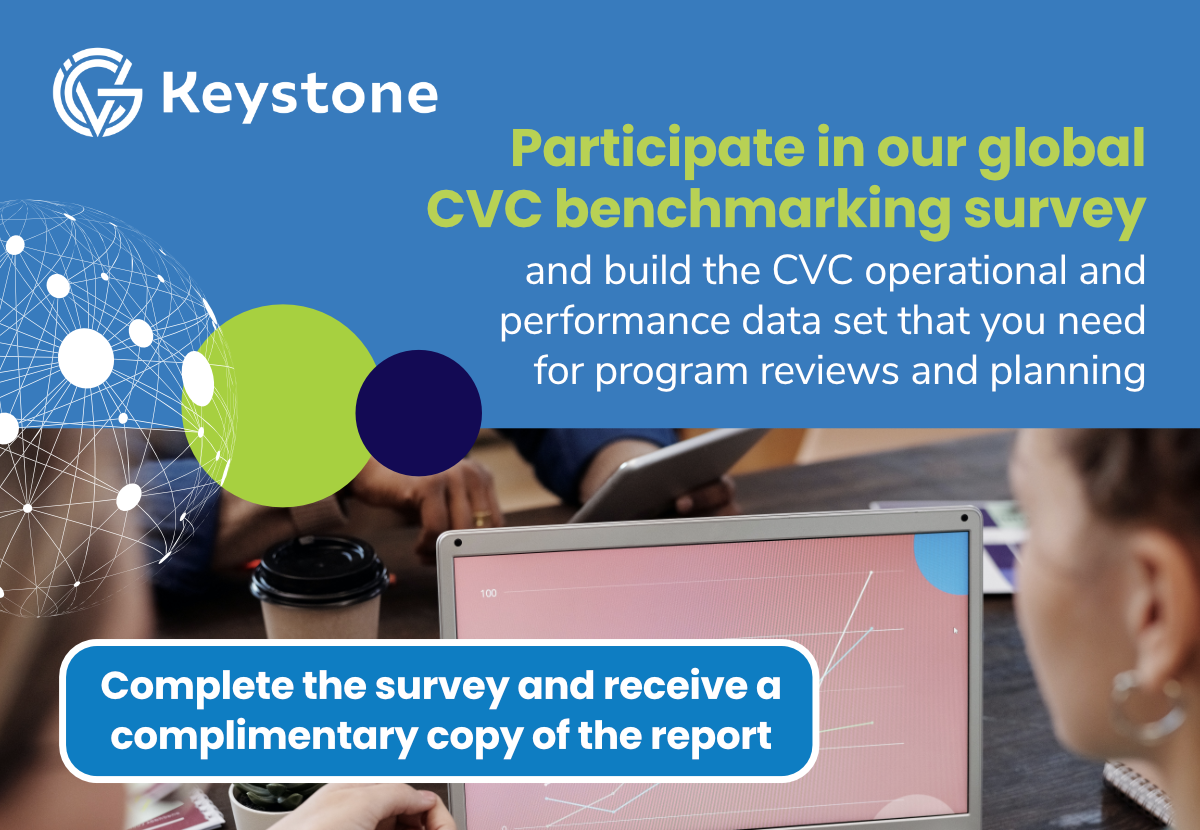 Keystone

Participate in our global CVC benchmarking survey

and build the CVC operational and performance data set that you need for program reviews and planning

100

Complete the survey and receive a complimentary copy of the report